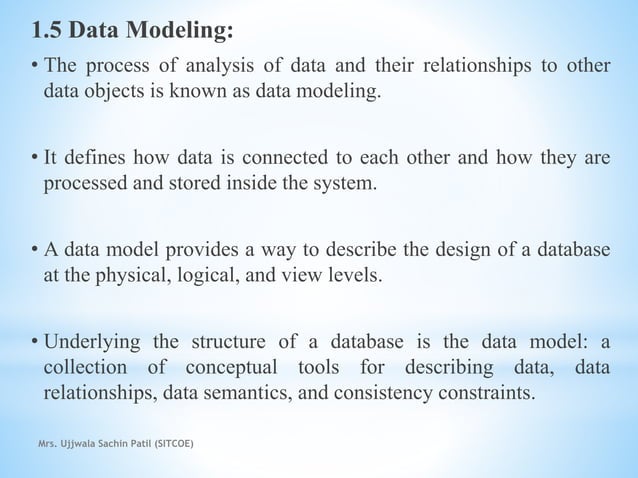 1.5 Data Modeling:

• The process of analysis of data and their relationships to other data objects is known as data modeling.

• It defines how data is connected to each other and how they are processed and stored inside the system.

• A data model provides a way to describe the design of a database at the physical, logical, and view levels.

• Underlying the structure of a database is the data model: a collection of conceptual tools for describing data, data relationships, data semantics, and consistency constraints.

Mrs. Ujjwala Sachin Patil (SITCOE)